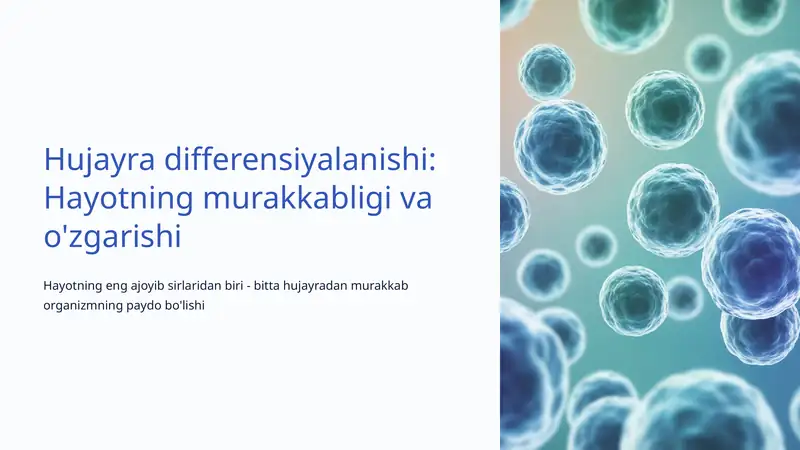 Hujayra differensiyalanishi: Hayotning murakkabligi va o'zgarishi

Hayotning eng ajoyib sirlaridan biri - bitta hujayradan murakkab organizmning paydo bo'lishi